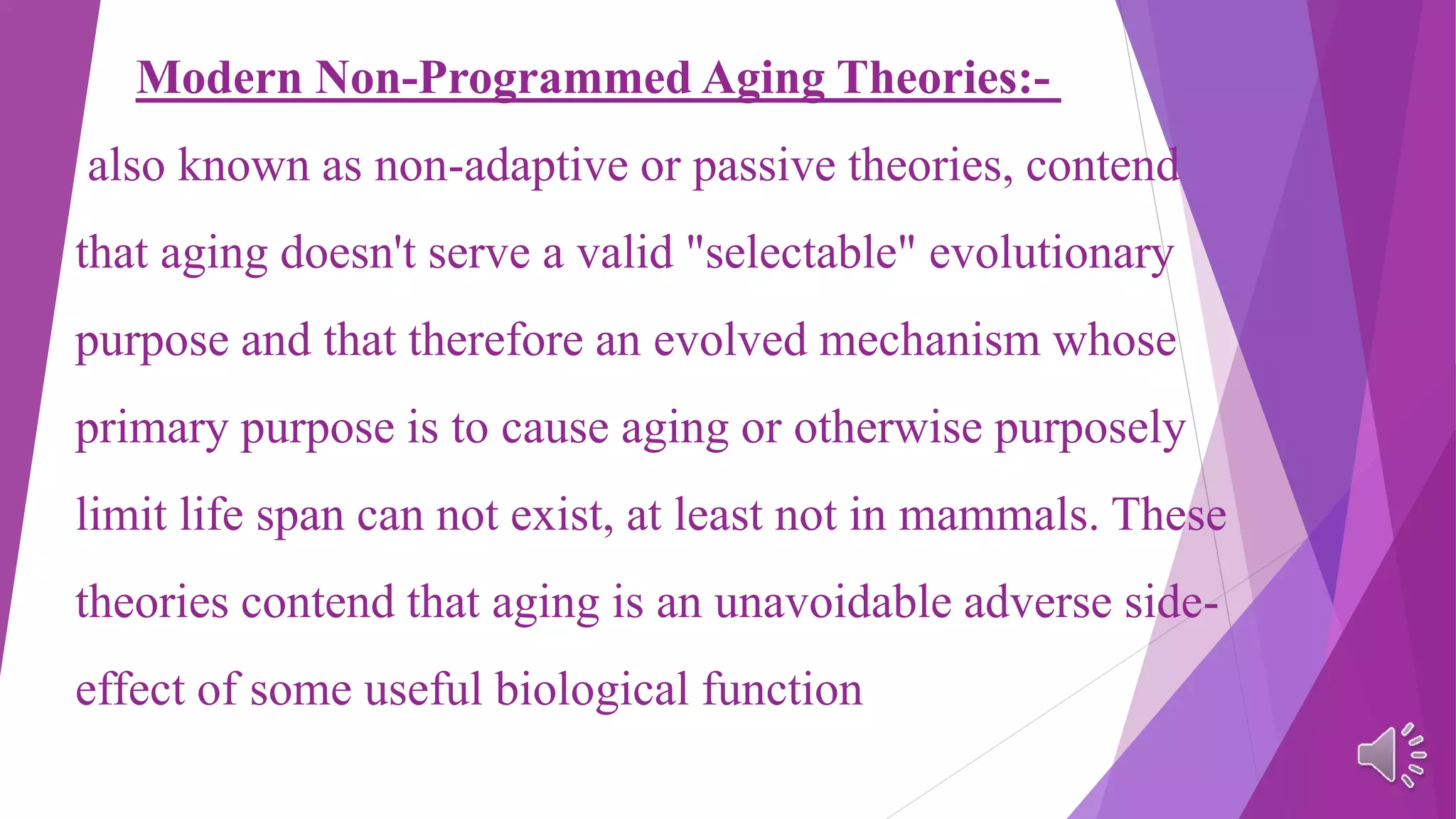 Modern Non-Programmed Aging Theories:-

also known as non-adaptive or passive theories, contend that aging doesn't serve a valid "selectable" evolutionary purpose and that therefore an evolved mechanism whose primary purpose is to cause aging or otherwise purposely limit life span can not exist, at least not in mammals. These theories contend that aging is an unavoidable adverse side-effect of some useful biological function